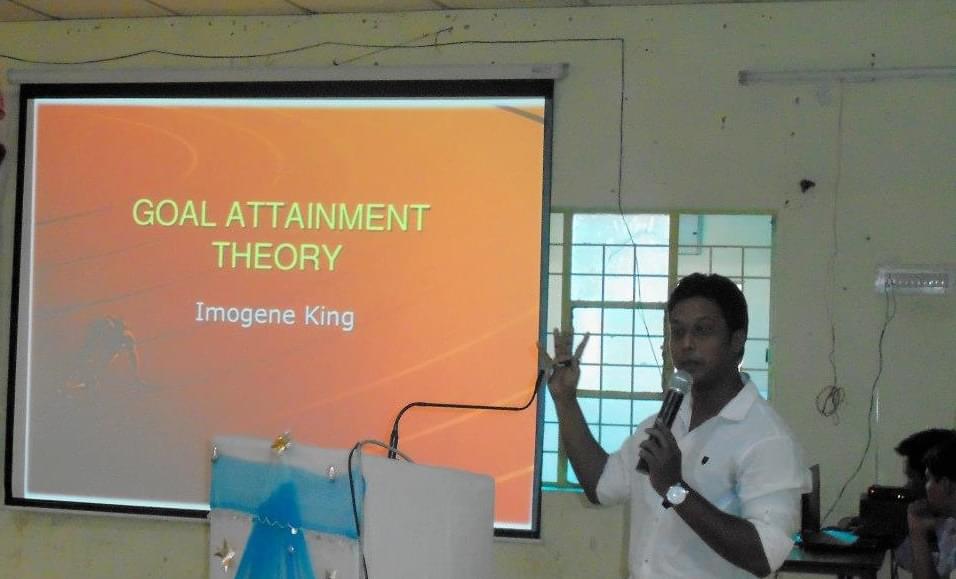 GOAL ATTAINMENT THEORY

Imogene King